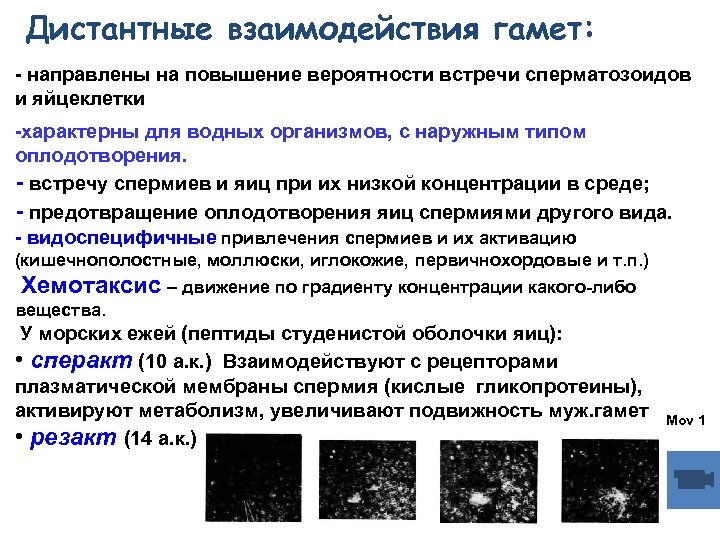 Дистантные взаимодействия гамет:

- направлены на повышение вероятности встречи сперматозоидов и яйцеклетки

-характерны для водных организмов, с наружным типом оплодотворения.

- встречу спермиев и яиц при их низкой концентрации в среде;

- предотвращение оплодотворения яиц спермиями другого вида.

- видоспецифичные привлечения спермиев и их активацию (кишечнополостные, моллюски, иглокожие, первичнохордовые и т.п.)

Хемотаксис – движение по градиенту концентрации какого-либо вещества.

У морских ежей (пептиды студенистой оболочки яиц):

• сперакт (10 а.к.) Взаимодействуют с рецепторами плазматической мембраны спермия (кислые гликопротеины), активируют метаболизм, увеличивают подвижность муж.гамет

• резакт (14 а.к.)

Mov 1